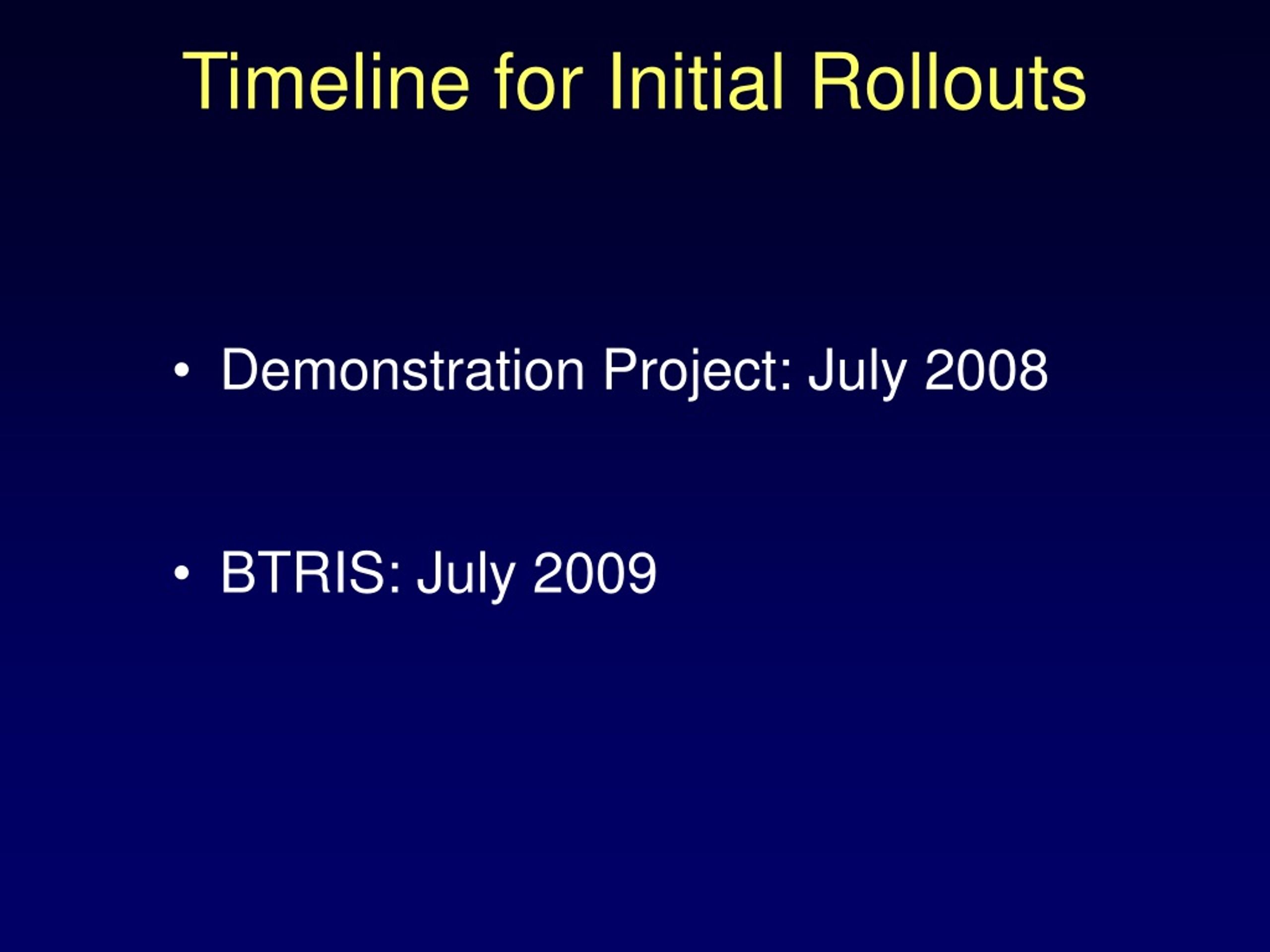 Timeline for Initial Rollouts

• Demonstration Project: July 2008

• BTRIS: July 2009